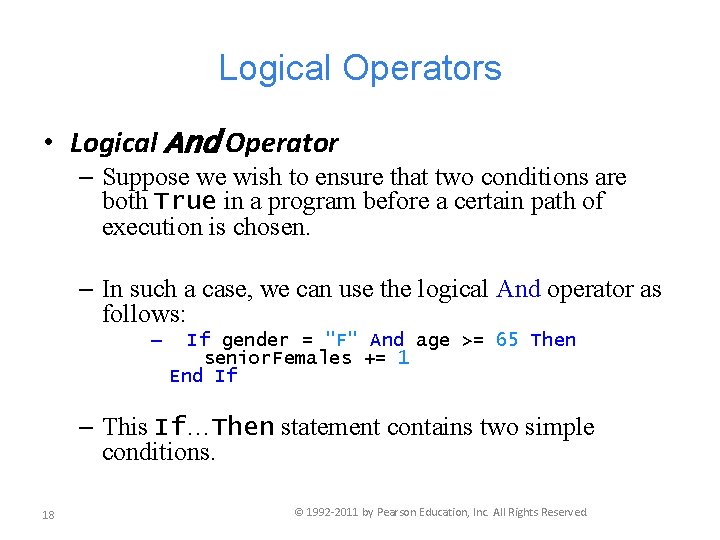 Logical Operators

• Logical And Operator

– Suppose we wish to ensure that two conditions are both True in a program before a certain path of execution is chosen.

– In such a case, we can use the logical And operator as follows:

– If gender = "F" And age >= 65 Then
seniorFemales += 1
End If

– This If…Then statement contains two simple conditions.

18

© 1992-2011 by Pearson Education, Inc. All Rights Reserved.